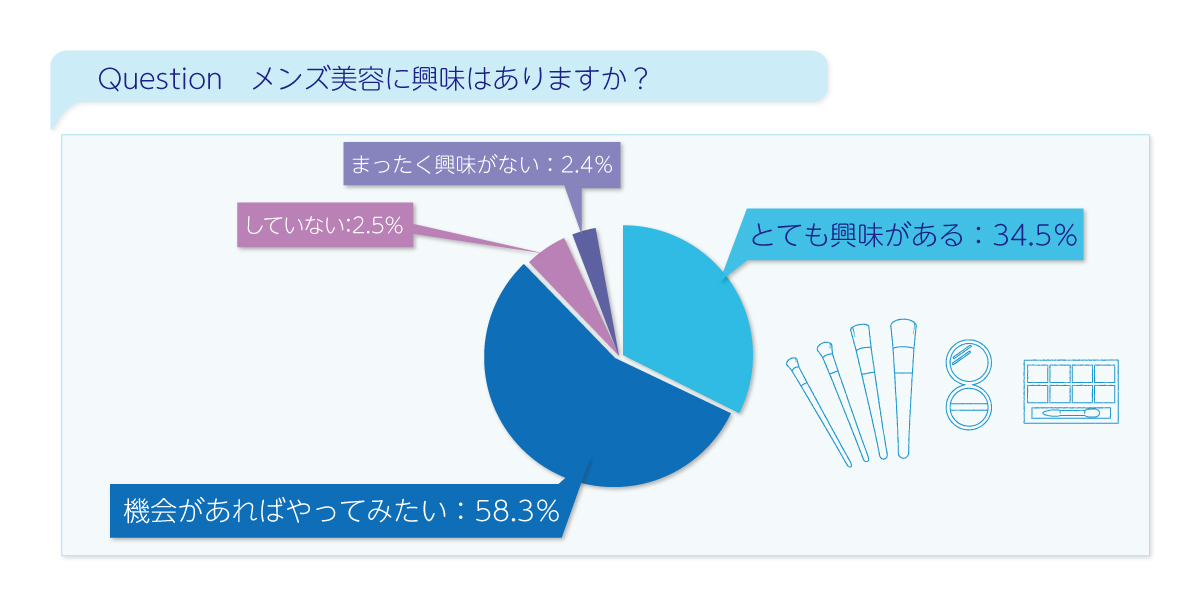 Question　メンズ美容に興味はありますか？

まったく興味がない：2.4%

していない:2.5%

とても興味がある：34.5%

機会があればやってみたい：58.3%